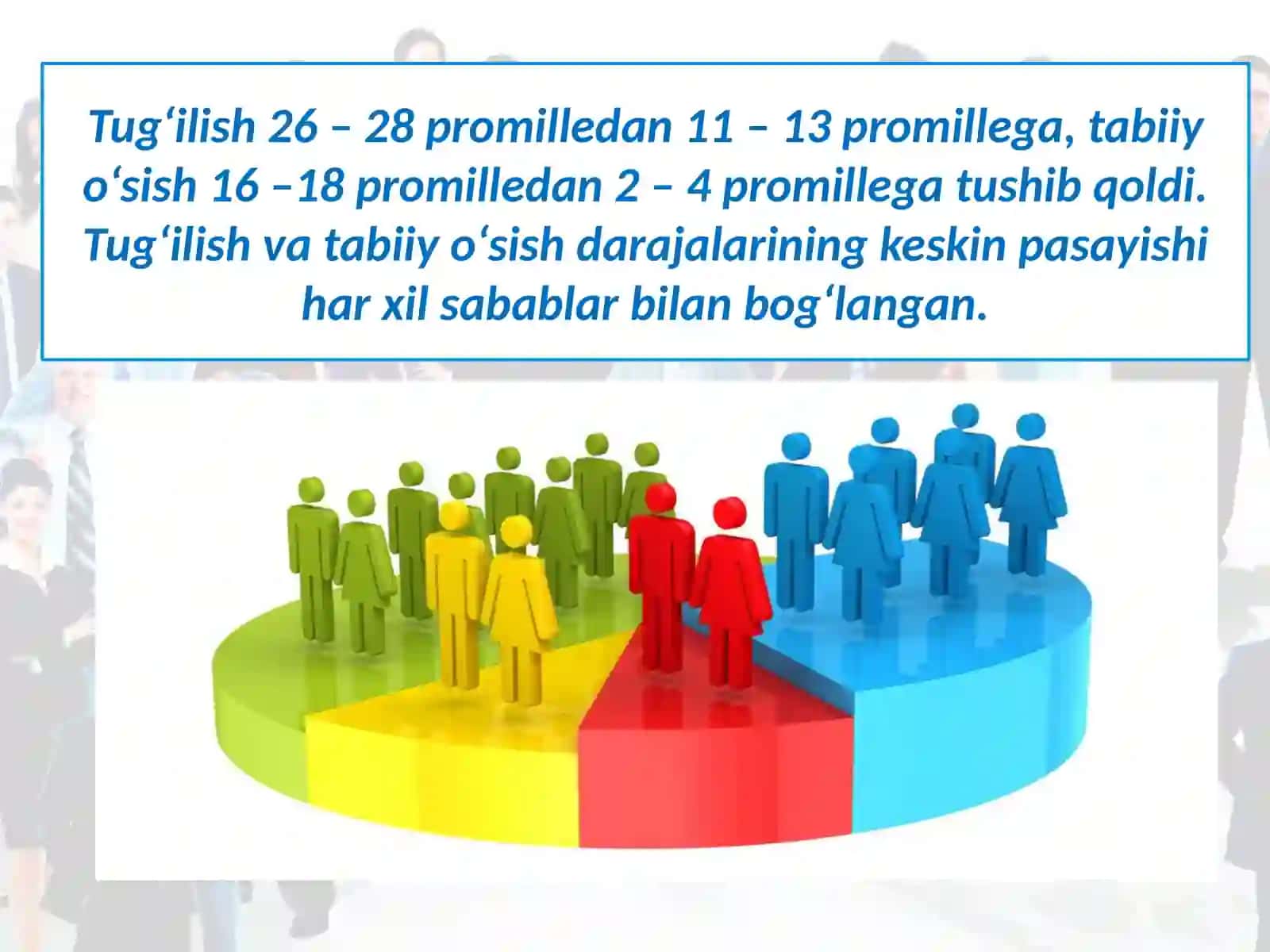 Tug‘ilish 26 – 28 promilledan 11 – 13 promillega, tabiiy o‘sish 16 –18 promilledan 2 – 4 promillega tushib qoldi. Tug‘ilish va tabiiy o‘sish darajalarining keskin pasayishi har xil sabablar bilan bog‘langan.